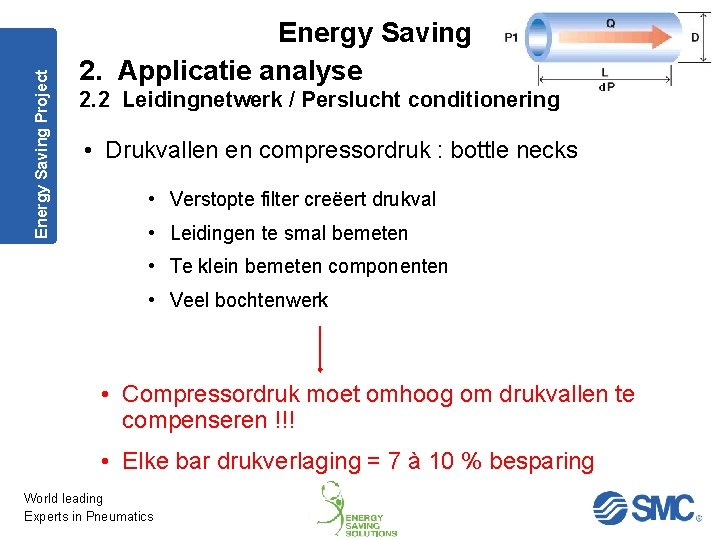 Energy Saving Project

Energy Saving

P1 Q D L dP

2. Applicatie analyse
2.2 Leidingnetwerk / Perslucht conditionering

• Drukvallen en compressordruk : bottle necks

• Verstopte filter creëert drukval
• Leidingen te smal bemeten
• Te klein bemeten componenten
• Veel bochtenwerk

• Compressordruk moet omhoog om drukvallen te compenseren !!!
• Elke bar drukverlaging = 7 à 10 % besparing

World leading
Experts in Pneumatics

ENERGY SAVING SOLUTIONS

SMC